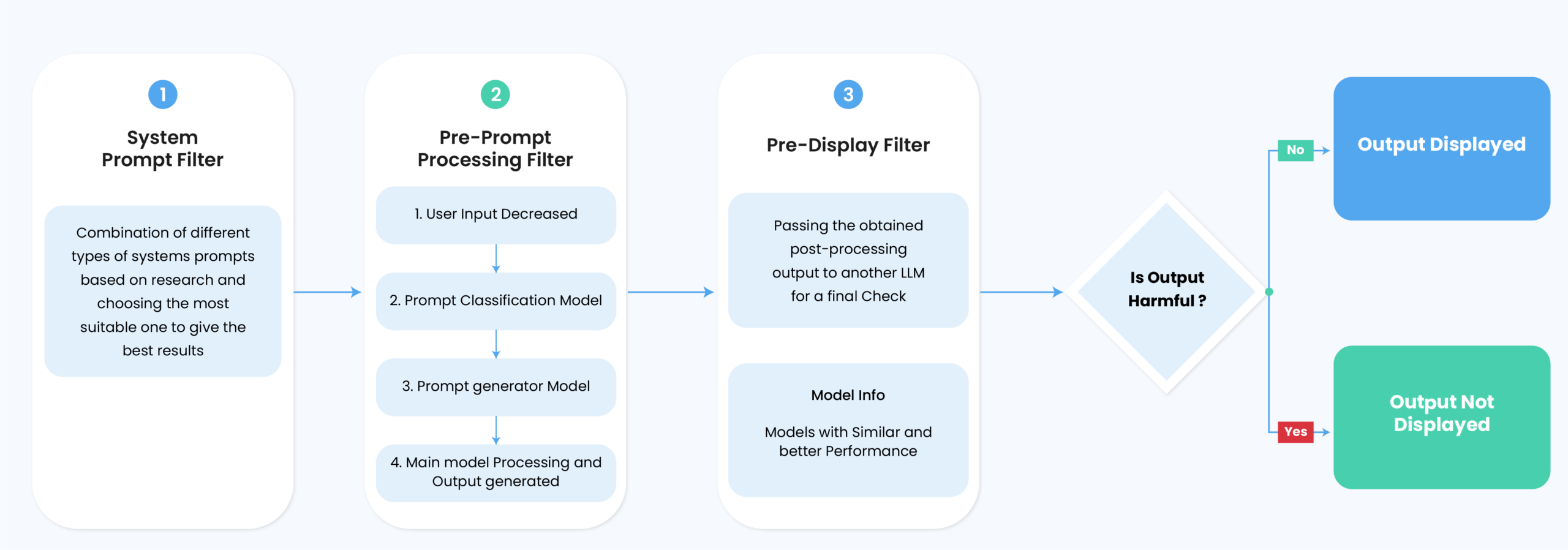 1

System Prompt Filter

Combination of different types of systems prompts based on research and choosing the most suitable one to give the best results

2

Pre-Prompt Processing Filter

1. User Input Decreased

2. Prompt Classification Model

3. Prompt generator Model

4. Main model Processing and Output generated

3

Pre-Display Filter

Passing the obtained post-processing output to another LLM for a final Check

Model Info

Models with Similar and better Performance

Is Output Harmful ?

No

Output Displayed

Yes

Output Not Displayed